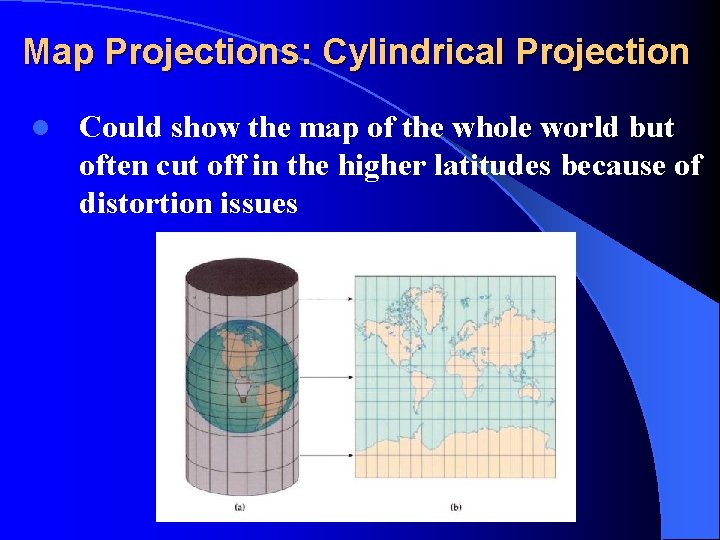 Map Projections: Cylindrical Projection

Could show the map of the whole world but often cut off in the higher latitudes because of distortion issues

(a)

(b)